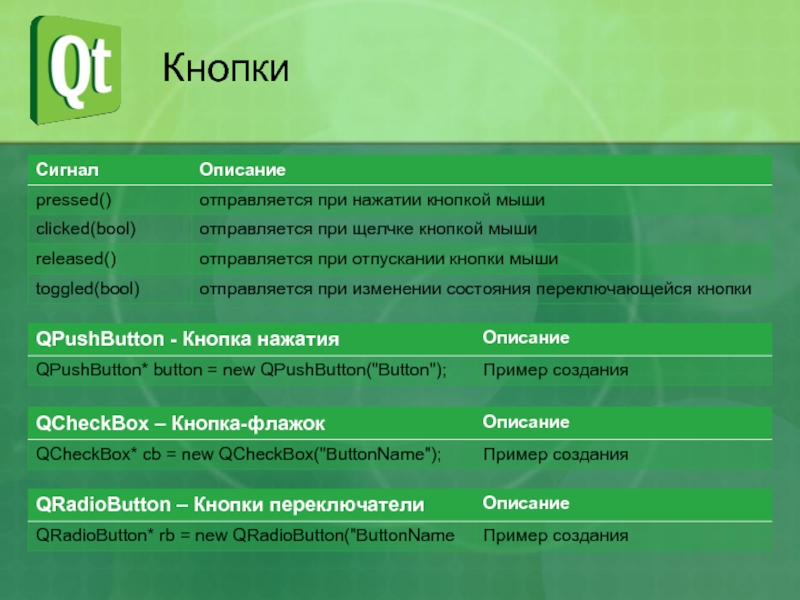 Qt

Кнопки

| Сигнал | Описание |
|---|---|
| pressed() | отправляется при нажатии кнопкой мыши |
| clicked(bool) | отправляется при щелчке кнопкой мыши |
| released() | отправляется при отпускании кнопки мыши |
| toggled(bool) | отправляется при изменении состояния переключающейся кнопки |

| QPushButton - Кнопка нажатия | Описание |
|---|---|
| QPushButton* button = new QPushButton("Button"); | Пример создания |

| QCheckBox – Кнопка-флажок | Описание |
|---|---|
| QCheckBox* cb = new QCheckBox("ButtonName"); | Пример создания |

| QRadioButton – Кнопки переключатели | Описание |
|---|---|
| QRadioButton* rb = new QRadioButton("ButtonName | Пример создания |